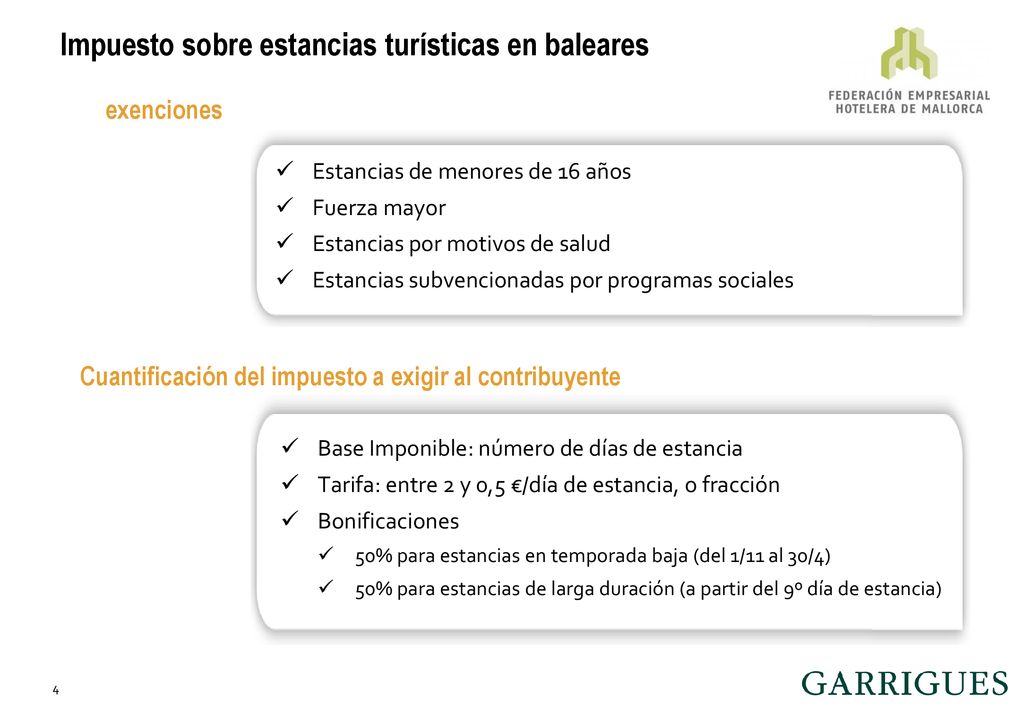 Impuesto sobre estancias turísticas en baleares

FEDERACIÓN EMPRESARIAL HOTELERA DE MALLORCA

exenciones

✓ Estancias de menores de 16 años
✓ Fuerza mayor
✓ Estancias por motivos de salud
✓ Estancias subvencionadas por programas sociales

Cuantificación del impuesto a exigir al contribuyente

✓ Base Imponible: número de días de estancia
✓ Tarifa: entre 2 y 0,5 €/día de estancia, o fracción
✓ Bonificaciones
✓ 50% para estancias en temporada baja (del 1/11 al 30/4)
✓ 50% para estancias de larga duración (a partir del 9º día de estancia)

4

GARRIGUES